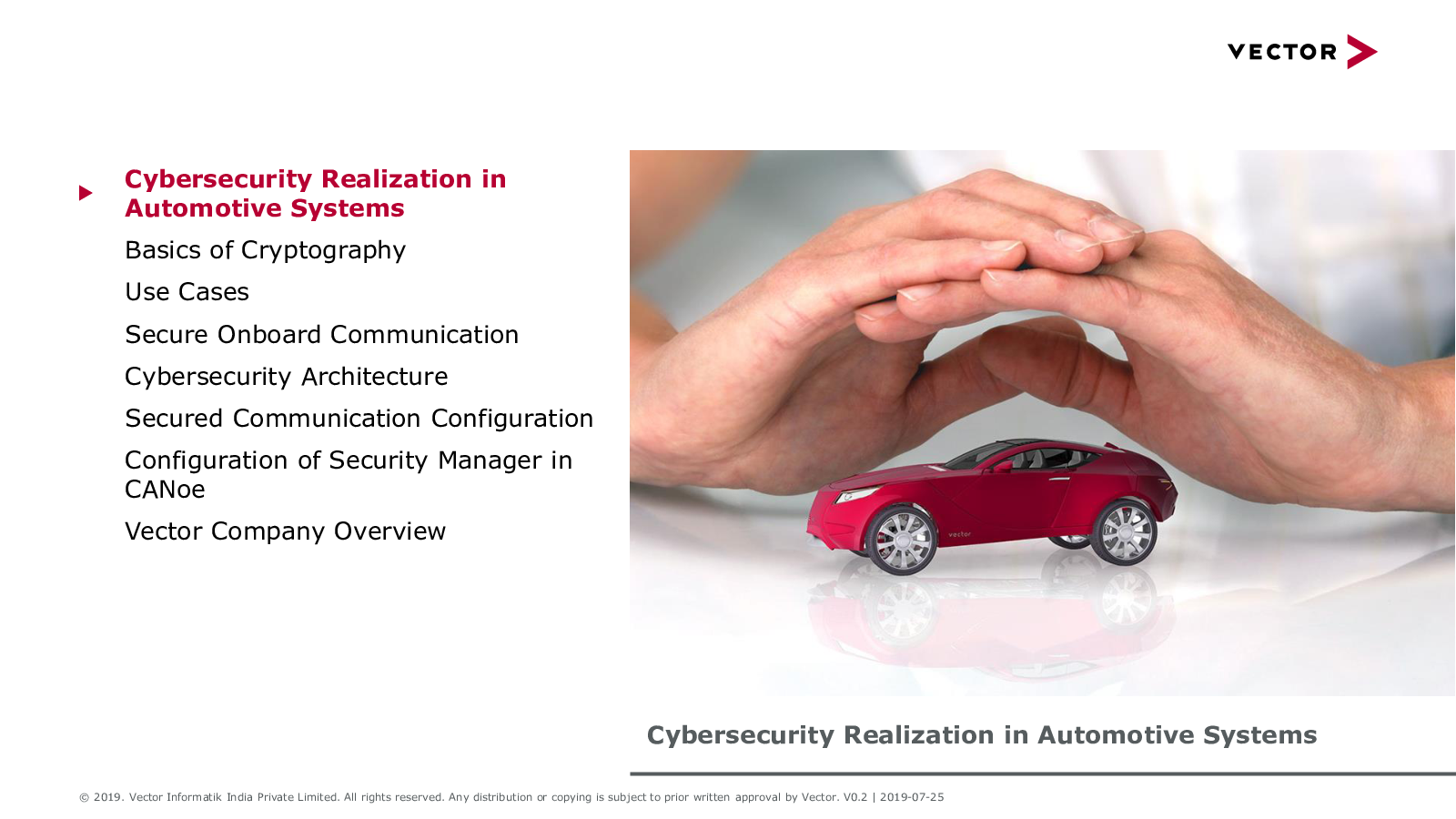 VECTOR

Cybersecurity Realization in Automotive Systems

Basics of Cryptography

Use Cases

Secure Onboard Communication

Cybersecurity Architecture

Secured Communication Configuration

Configuration of Security Manager in CANoe

Vector Company Overview

vector

Cybersecurity Realization in Automotive Systems

© 2019. Vector Informatik India Private Limited. All rights reserved. Any distribution or copying is subject to prior written approval by Vector. V0.2 | 2019-07-25